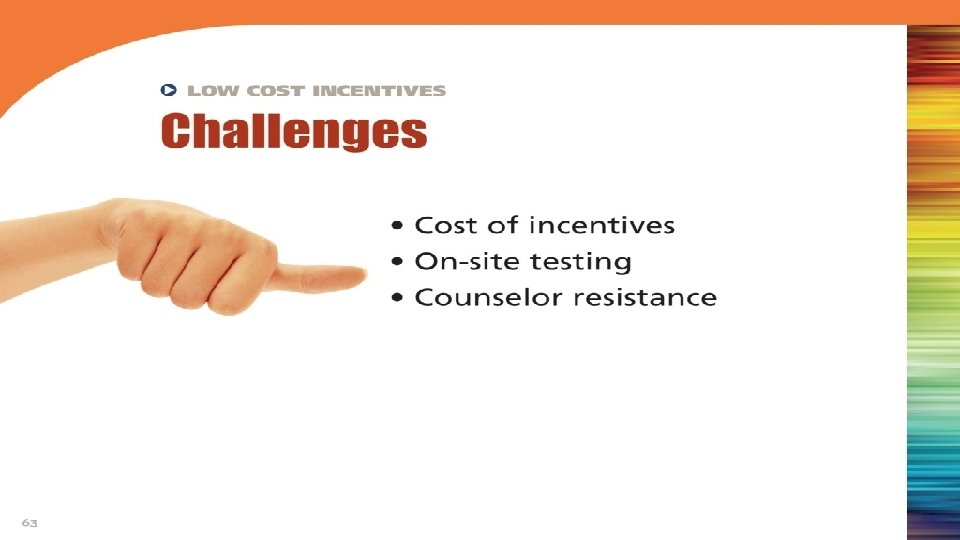 LOW COST INCENTIVES

Challenges

• Cost of incentives
• On-site testing
• Counselor resistance

63